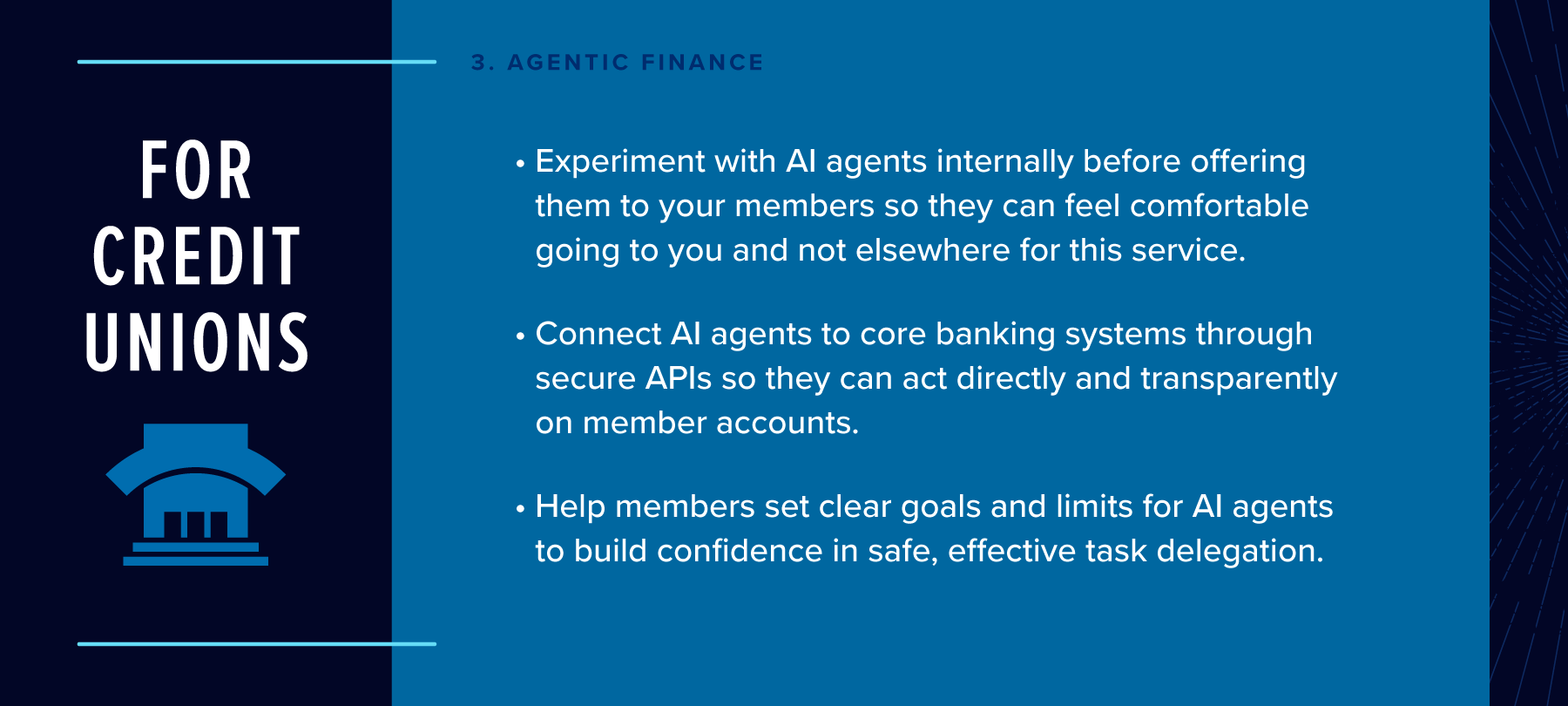 FOR CREDIT UNIONS

3. AGENTIC FINANCE

• Experiment with AI agents internally before offering them to your members so they can feel comfortable going to you and not elsewhere for this service.

• Connect AI agents to core banking systems through secure APIs so they can act directly and transparently on member accounts.

• Help members set clear goals and limits for AI agents to build confidence in safe, effective task delegation.